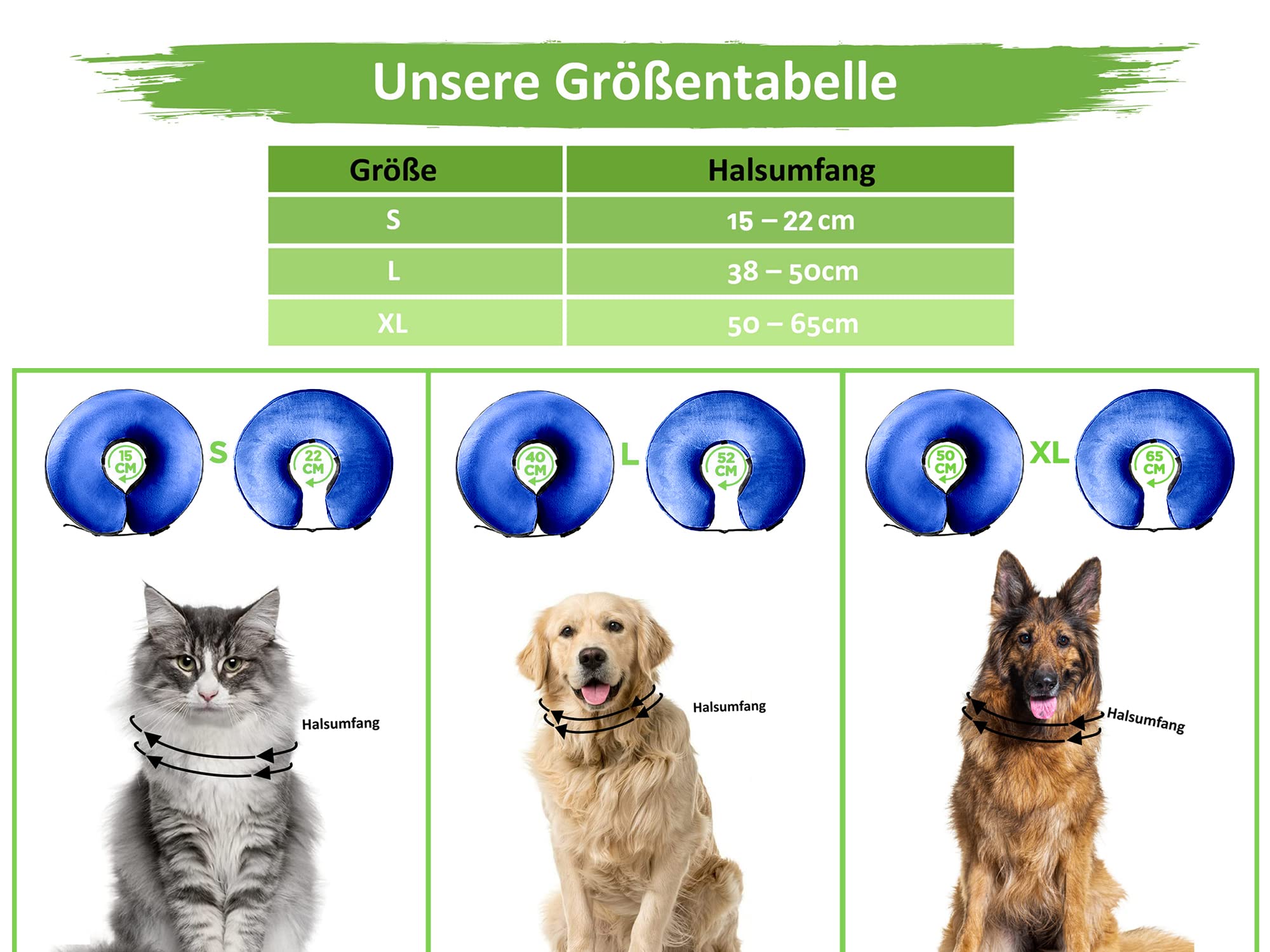 Unsere Größentabelle

| Größe | Halsumfang |
|---|---|
| S | 15 – 22 cm |
| L | 38 – 50cm |
| XL | 50 – 65cm |

15 CM
S
22 CM

Halsumfang

40 CM
L
52 CM

Halsumfang

50 CM
XL
65 CM

Halsumfang